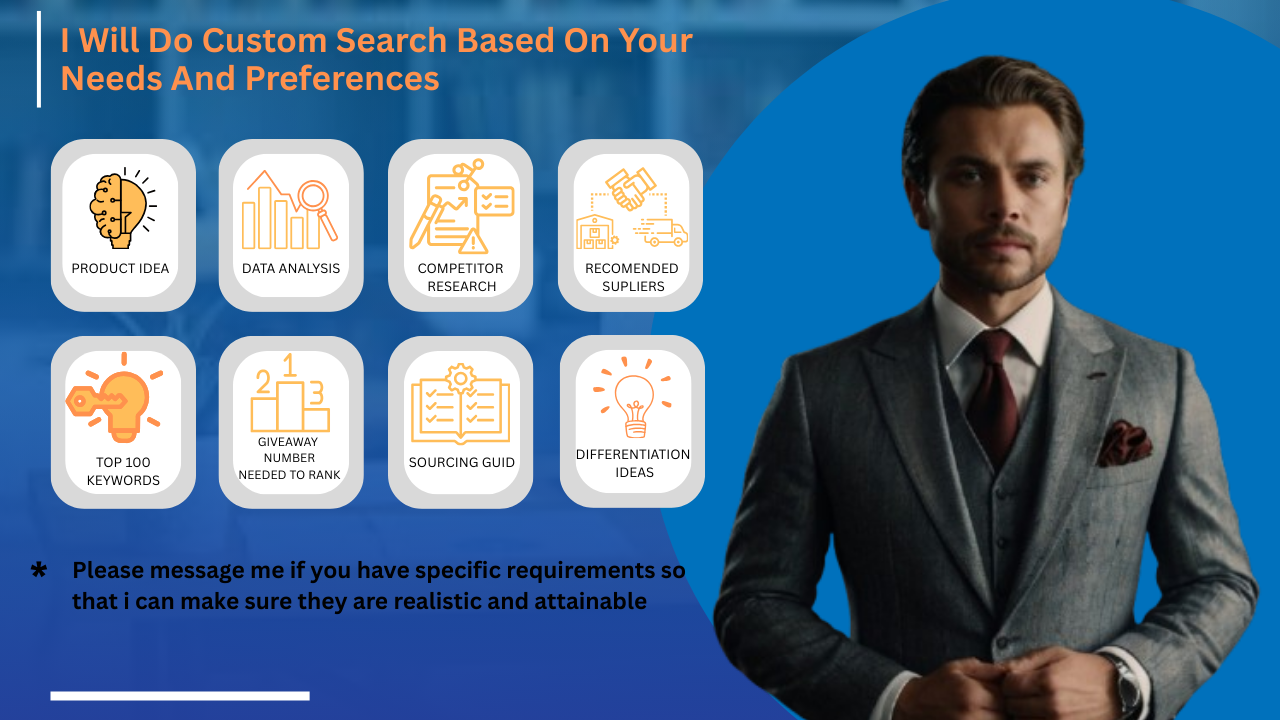 I Will Do Custom Search Based On Your Needs And Preferences

PRODUCT IDEA

DATA ANALYSIS

COMPETITOR RESEARCH

RECOMENDED SUPLIERS

TOP 100 KEYWORDS

1 2 3

GIVEAWAY NUMBER NEEDED TO RANK

SOURCING GUID

DIFFERENTIATION IDEAS

* Please message me if you have specific requirements so that i can make sure they are realistic and attainable